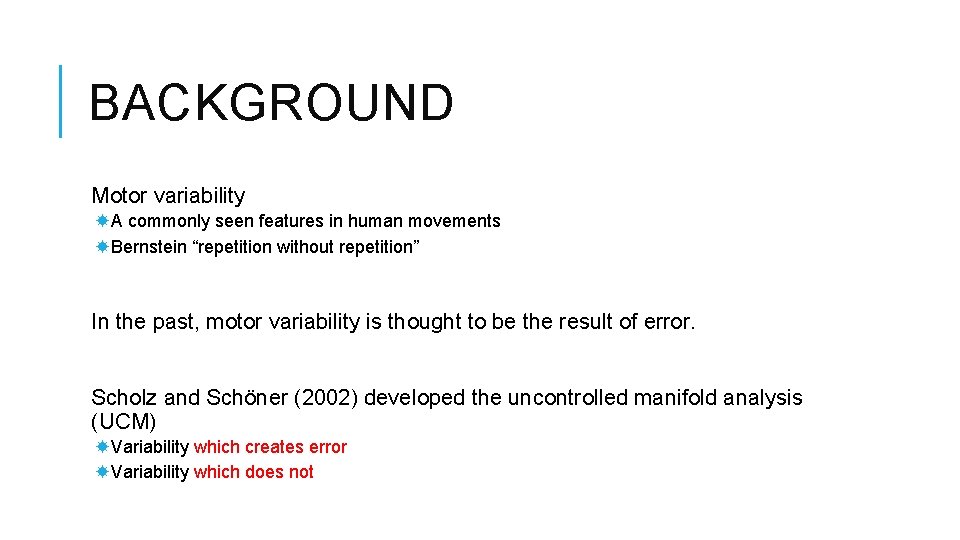 BACKGROUND

Motor variability

A commonly seen features in human movements

Bernstein “repetition without repetition”

In the past, motor variability is thought to be the result of error.

Scholz and Schöner (2002) developed the uncontrolled manifold analysis (UCM)

Variability which creates error

Variability which does not